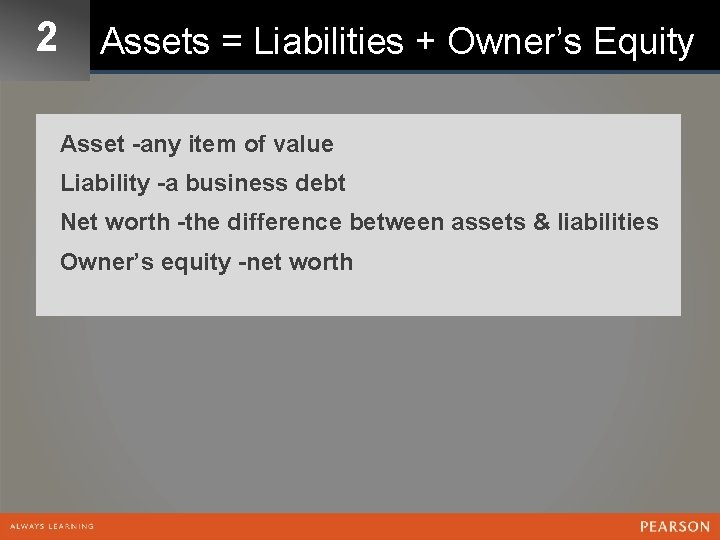 2

Assets = Liabilities + Owner’s Equity

Asset -any item of value

Liability -a business debt

Net worth -the difference between assets & liabilities

Owner’s equity -net worth

ALWAYS LEARNING

PEARSON